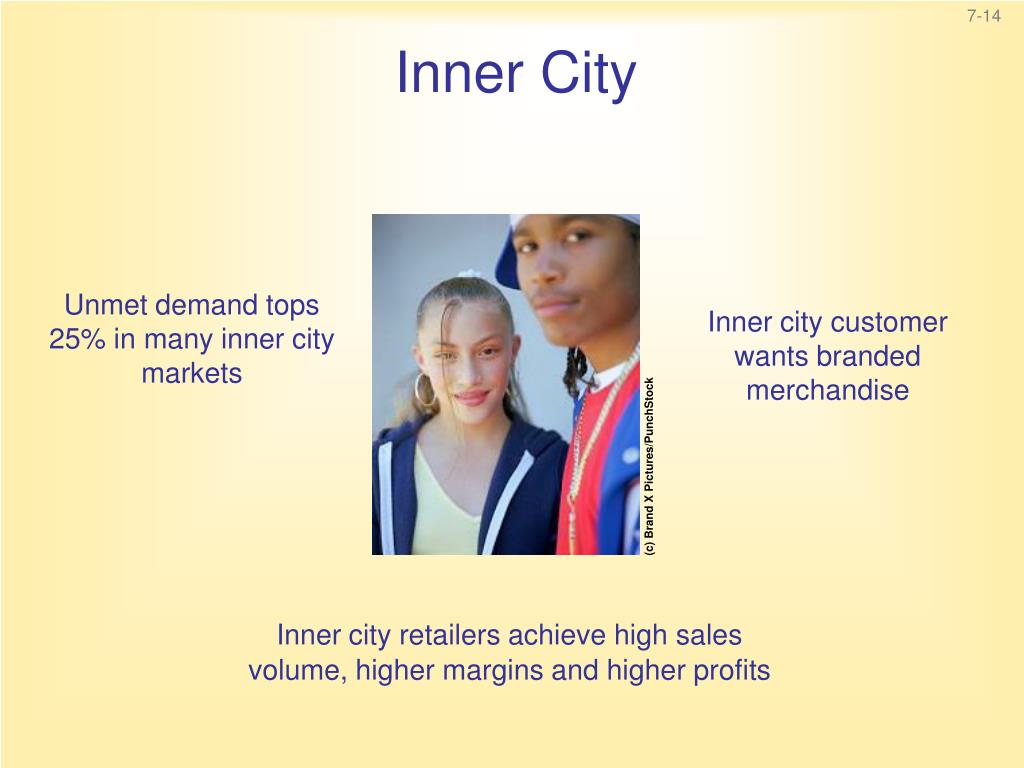 7-14

Inner City

Unmet demand tops 25% in many inner city markets

(c) Brand X Pictures/PunchStock

Inner city customer wants branded merchandise

Inner city retailers achieve high sales volume, higher margins and higher profits